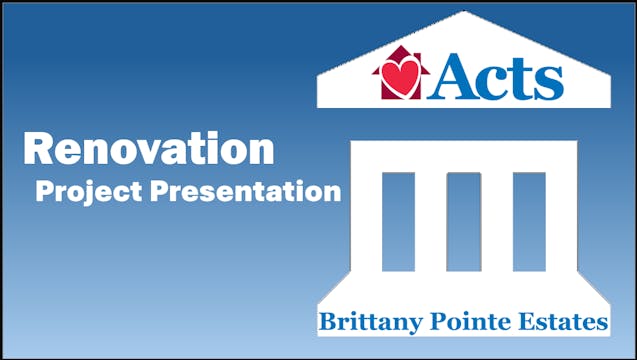 Acts

Renovation
Project Presentation

Brittany Pointe Estates